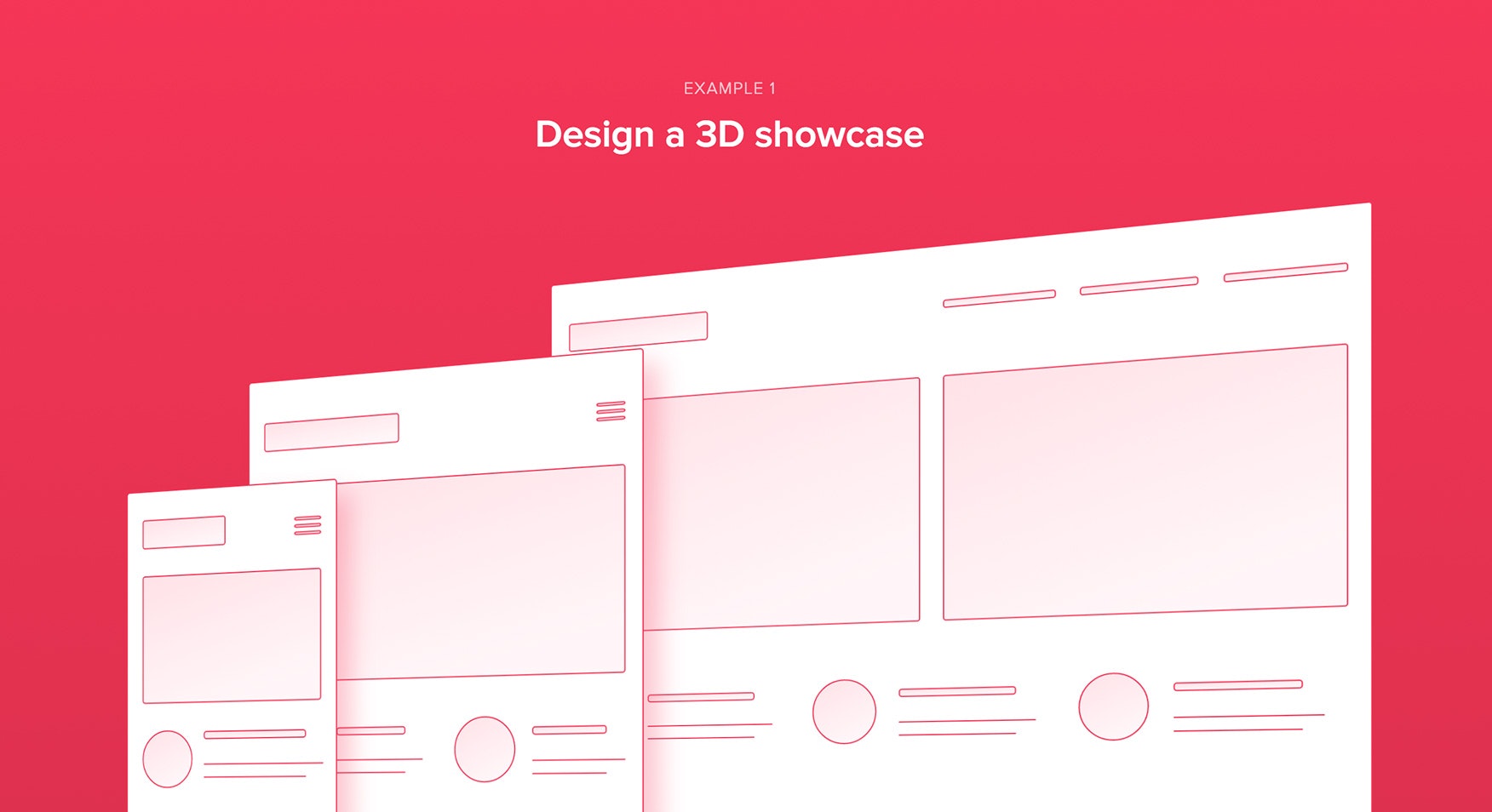 EXAMPLE 1

Design a 3D showcase